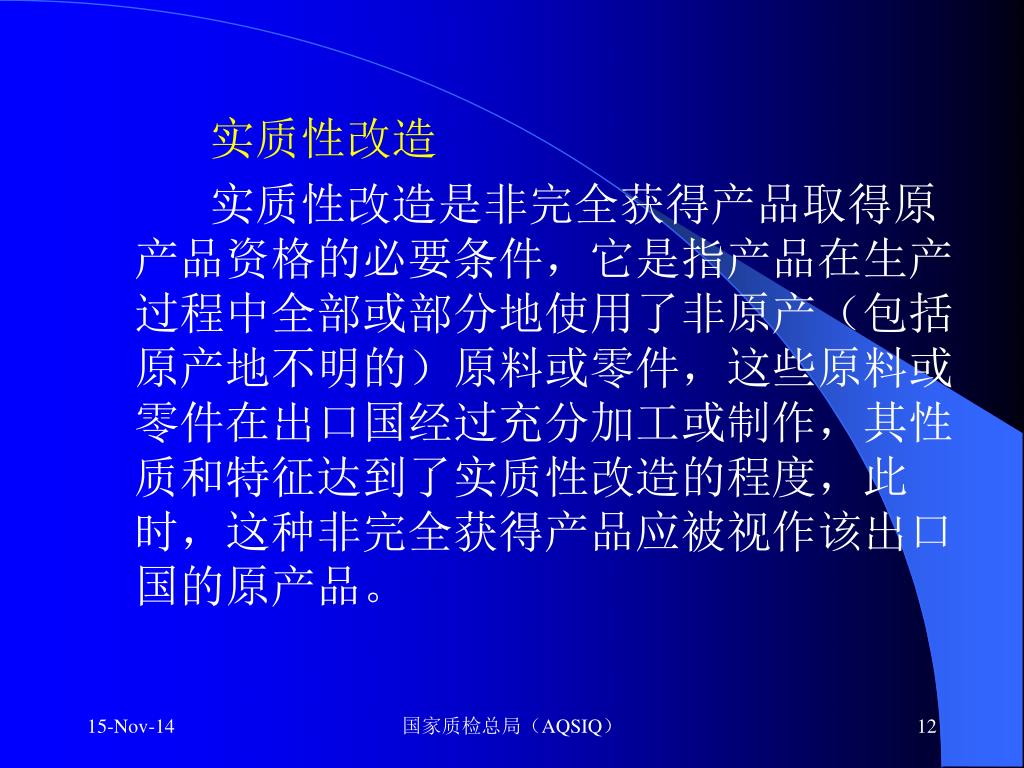 实质性改造

实质性改造是非完全获得产品取得原产品资格的必要条件，它是指产品在生产过程中全部或部分地使用了非原产（包括原产地不明的）原料或零件，这些原料或零件在出口国经过充分加工或制作，其性质和特征达到了实质性改造的程度，此时，这种非完全获得产品应被视作该出口国的原产品。

15-Nov-14

国家质检总局（AQSIQ）

12